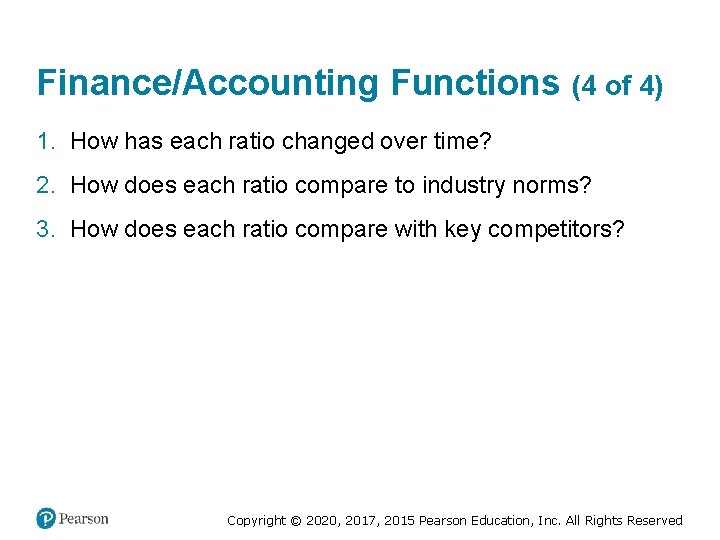 Finance/Accounting Functions (4 of 4)

1. How has each ratio changed over time?

2. How does each ratio compare to industry norms?

3. How does each ratio compare with key competitors?

Pearson

Copyright © 2020, 2017, 2015 Pearson Education, Inc. All Rights Reserved